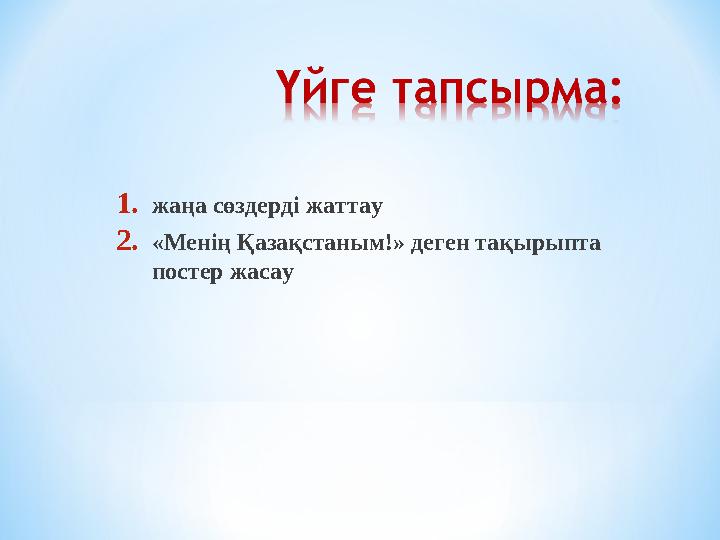 Үйге тапсырма:

1. жаңа сөздерді жаттау
2. «Менің Қазақстаным!» деген тақырыпта постер жасау